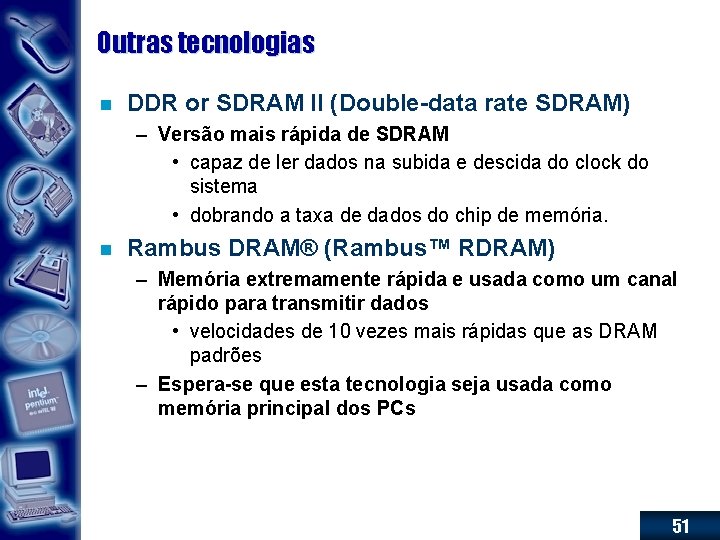 Outras tecnologias

DDR or SDRAM II (Double-data rate SDRAM)

– Versão mais rápida de SDRAM

• capaz de ler dados na subida e descida do clock do sistema

• dobrando a taxa de dados do chip de memória.

Rambus DRAM® (Rambus™ RDRAM)

– Memória extremamente rápida e usada como um canal rápido para transmitir dados

• velocidades de 10 vezes mais rápidas que as DRAM padrões

– Espera-se que esta tecnologia seja usada como memória principal dos PCs

intel pentium

51